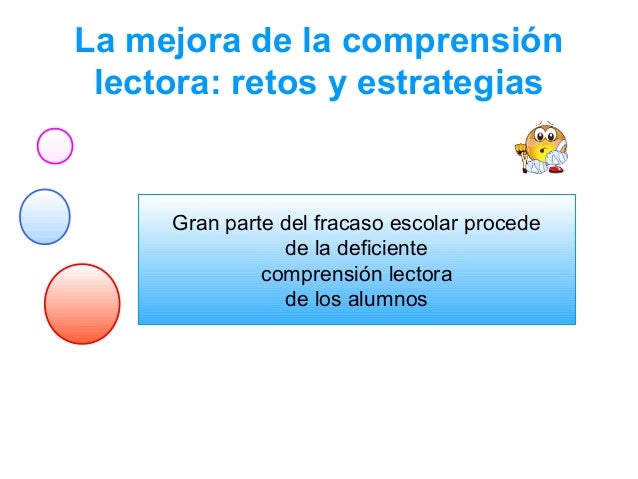 La mejora de la comprensión lectora: retos y estrategias

Gran parte del fracaso escolar procede de la deficiente comprensión lectora de los alumnos